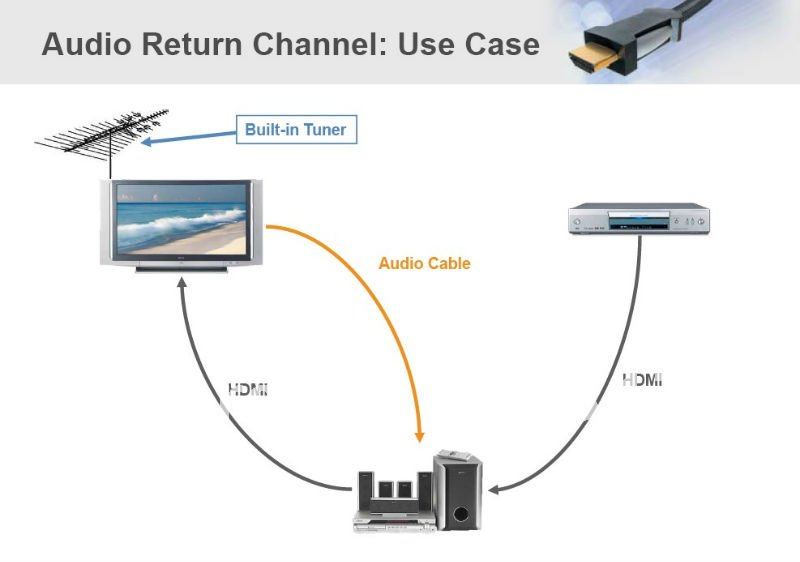 Audio Return Channel: Use Case

Built-in Tuner

Audio Cable

HDMI

HDMI